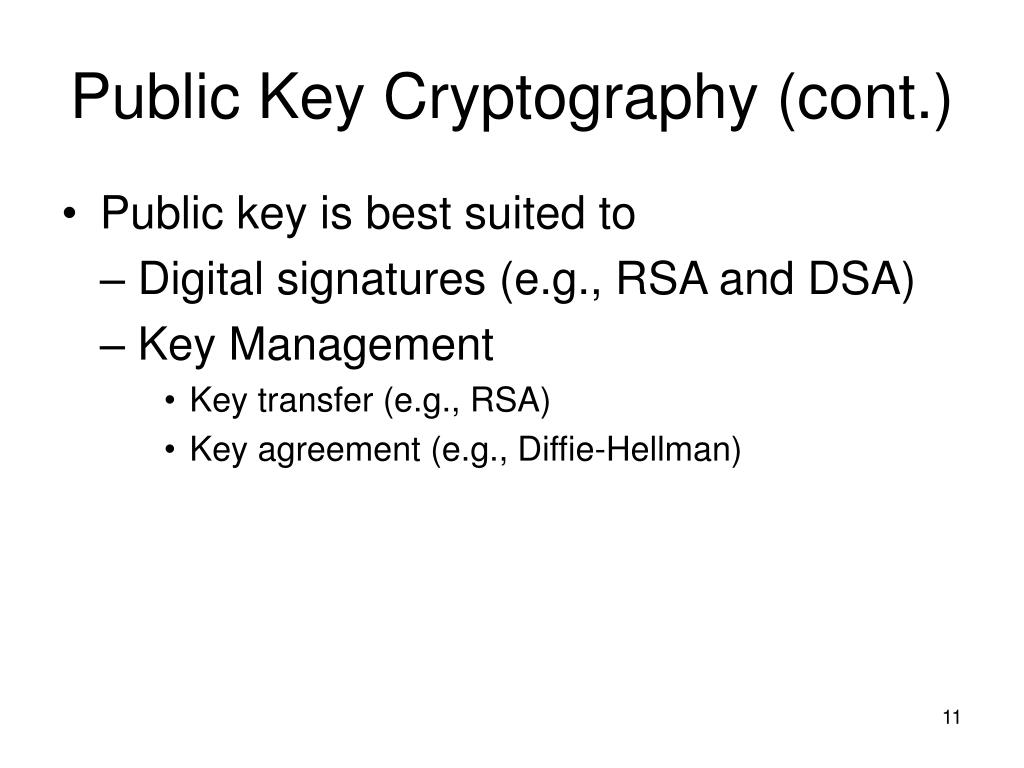 Public Key Cryptography (cont.)

• Public key is best suited to
– Digital signatures (e.g., RSA and DSA)
– Key Management
• Key transfer (e.g., RSA)
• Key agreement (e.g., Diffie-Hellman)

11